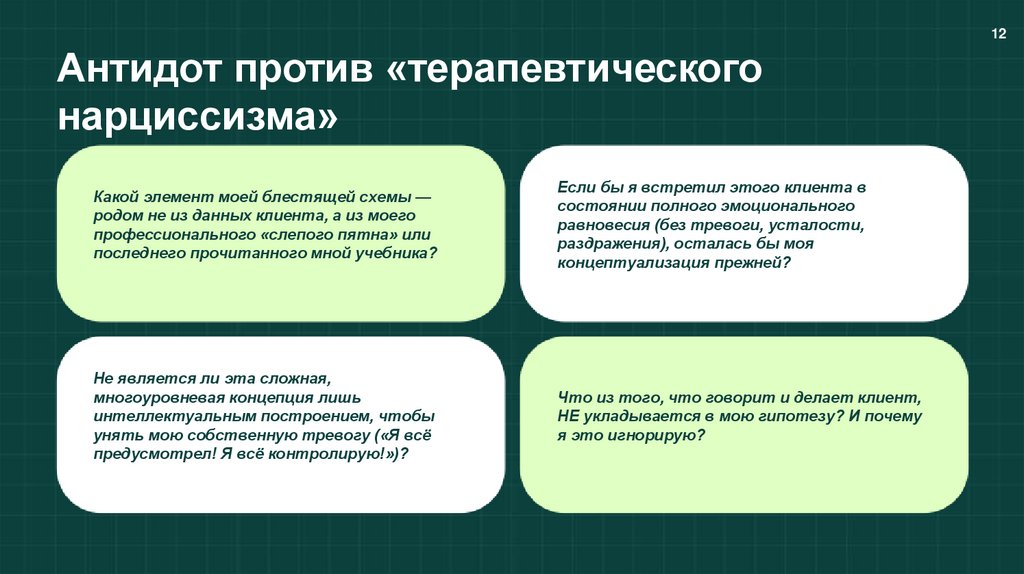 12

Антидот против «терапевтического нарциссизма»

Какой элемент моей блестящей схемы — родом не из данных клиента, а из моего профессионального «слепого пятна» или последнего прочитанного мной учебника?

Если бы я встретил этого клиента в состоянии полного эмоционального равновесия (без тревоги, усталости, раздражения), осталась бы моя концептуализация прежней?

Не является ли эта сложная, многоуровневая концепция лишь интеллектуальным построением, чтобы унять мою собственную тревогу («Я всё предусмотрел! Я всё контролирую!»)?

Что из того, что говорит и делает клиент, НЕ укладывается в мою гипотезу? И почему я это игнорирую?